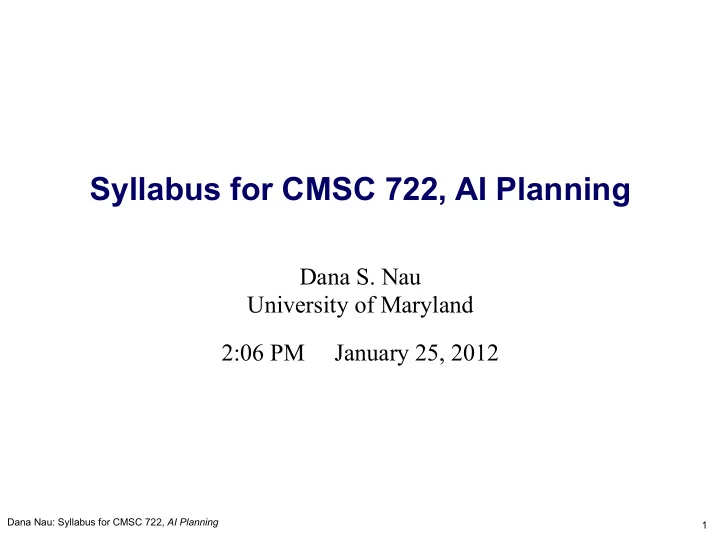 Syllabus for CMSC 722, AI Planning

Dana S. Nau
University of Maryland

2:06 PM January 25, 2012

Dana Nau: Syllabus for CMSC 722, AI Planning

1